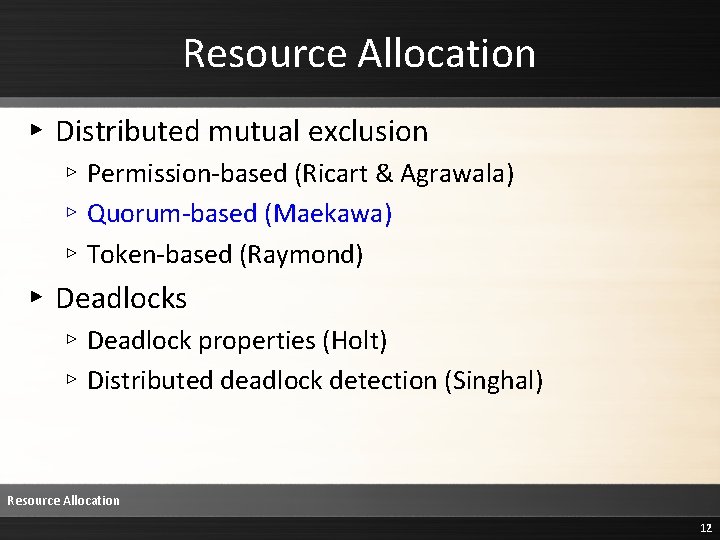 Resource Allocation

▸ Distributed mutual exclusion

▹ Permission-based (Ricart & Agrawala)

▹ Quorum-based (Maekawa)

▹ Token-based (Raymond)

▸ Deadlocks

▹ Deadlock properties (Holt)

▹ Distributed deadlock detection (Singhal)

Resource Allocation

12